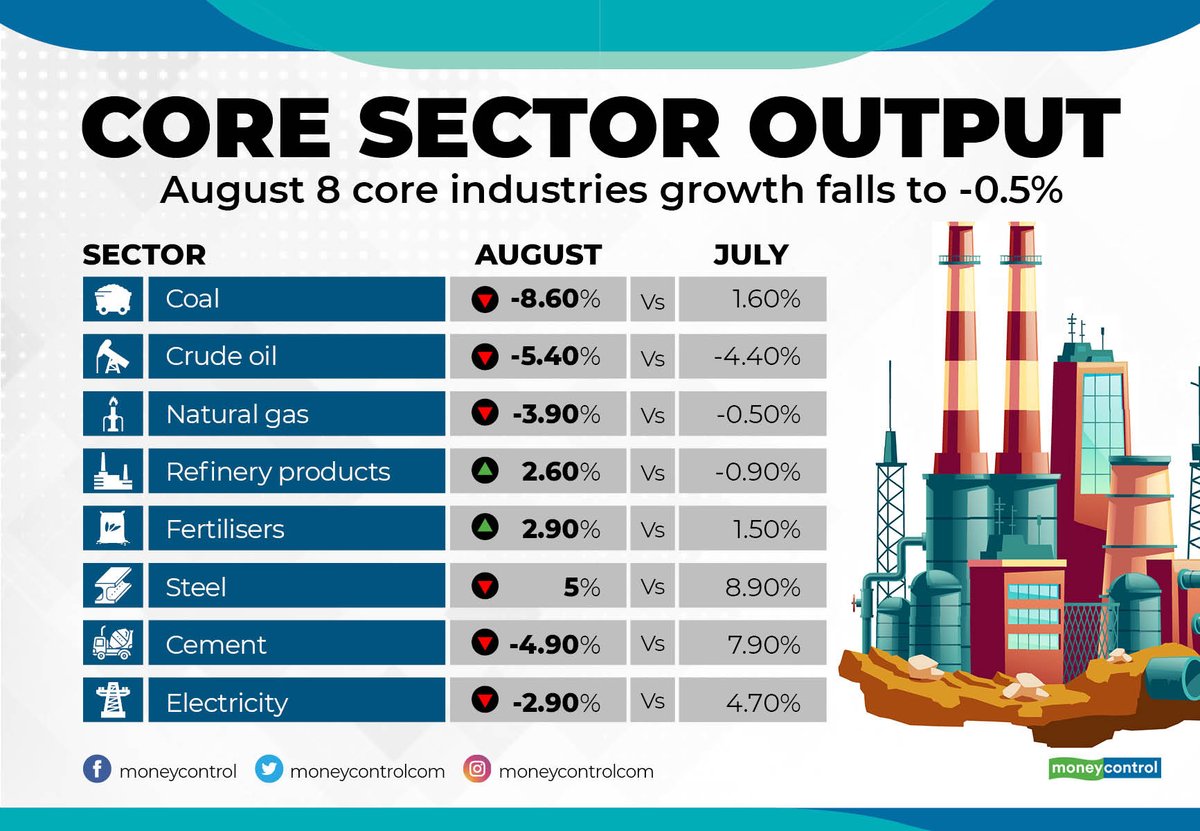 CORE SECTOR OUTPUT

August 8 core industries growth falls to -0.5%

| SECTOR | AUGUST | | JULY |
|---|---|---|---|
| Coal | -8.60% | Vs | 1.60% |
| Crude oil | -5.40% | Vs | -4.40% |
| Natural gas | -3.90% | Vs | -0.50% |
| Refinery products | 2.60% | Vs | -0.90% |
| Fertilisers | 2.90% | Vs | 1.50% |
| Steel | 5% | Vs | 8.90% |
| Cement | -4.90% | Vs | 7.90% |
| Electricity | -2.90% | Vs | 4.70% |

moneycontrol moneycontrolcom moneycontrolcom

moneycontrol